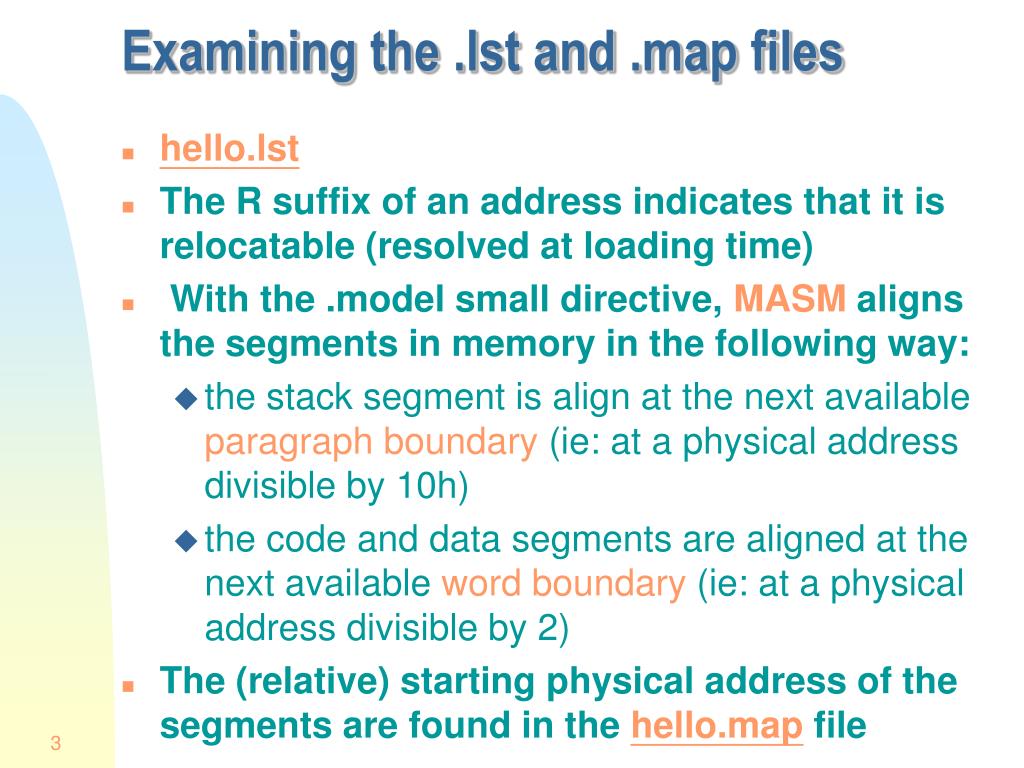 Examining the .lst and .map files

hello.lst

The R suffix of an address indicates that it is relocatable (resolved at loading time)

With the .model small directive, MASM aligns the segments in memory in the following way:

the stack segment is align at the next available paragraph boundary (ie: at a physical address divisible by 10h)

the code and data segments are aligned at the next available word boundary (ie: at a physical address divisible by 2)

The (relative) starting physical address of the segments are found in the hello.map file

3